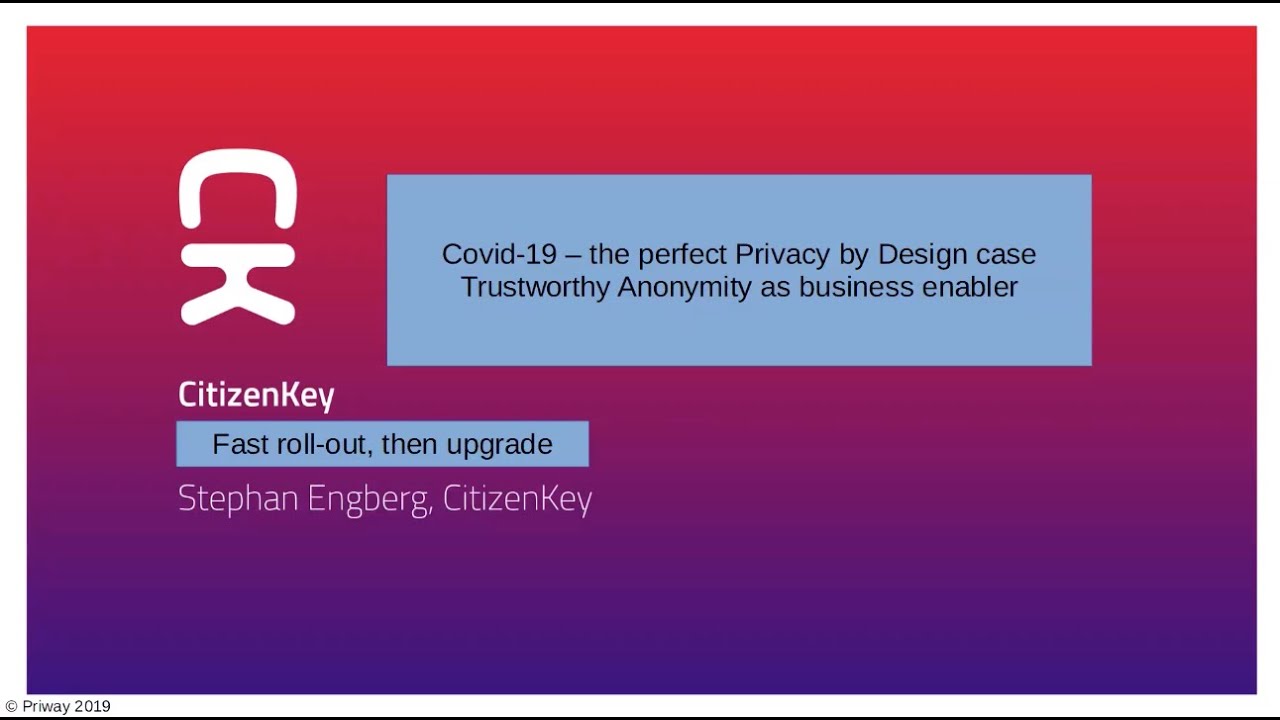 CK

Covid-19 – the perfect Privacy by Design case
Trustworthy Anonymity as business enabler

CitizenKey

Fast roll-out, then upgrade

Stephan Engberg, CitizenKey

© Priway 2019